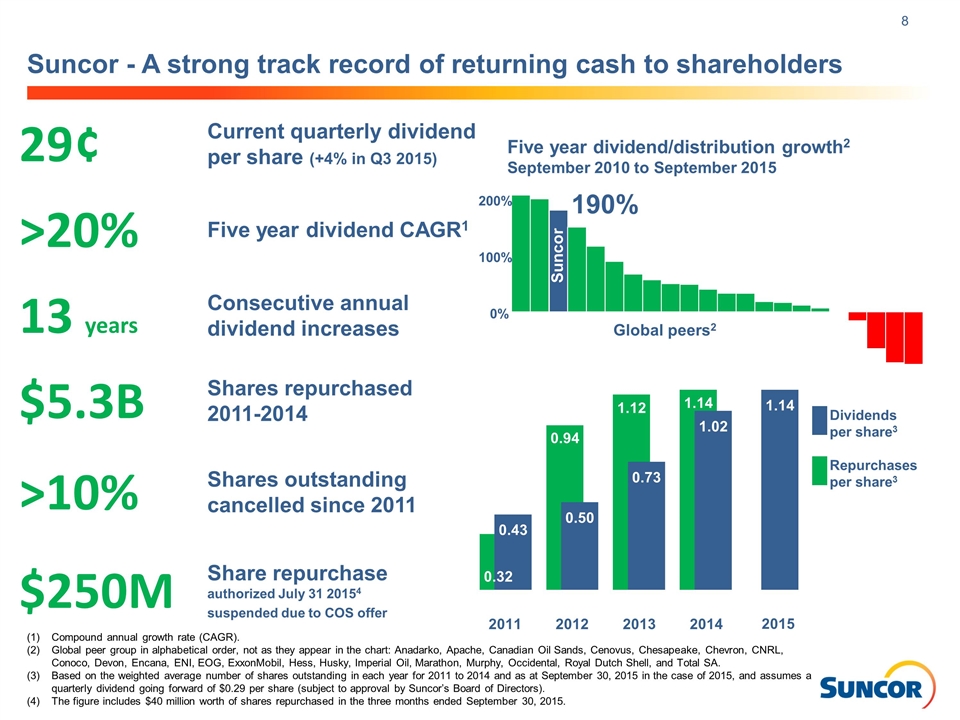 8

Suncor - A strong track record of returning cash to shareholders

29¢ Current quarterly dividend per share (+4% in Q3 2015)

>20% Five year dividend CAGR$^1$

13 years Consecutive annual dividend increases

$5.3B Shares repurchased 2011-2014

>10% Shares outstanding cancelled since 2011

$250M Share repurchase authorized July 31 2015$^4$ suspended due to COS offer

Five year dividend/distribution growth$^2$
September 2010 to September 2015

200%
100%
0%
190%
Suncor
Global peers$^2$

0.32
0.43
0.94
0.50
1.12
0.73
1.14
1.02
1.14
2011 2012 2013 2014 2015

Dividends per share$^3$
Repurchases per share$^3$

(1) Compound annual growth rate (CAGR).
(2) Global peer group in alphabetical order, not as they appear in the chart: Anadarko, Apache, Canadian Oil Sands, Cenovus, Chesapeake, Chevron, CNRL, Conoco, Devon, Encana, ENI, EOG, ExxonMobil, Hess, Husky, Imperial Oil, Marathon, Murphy, Occidental, Royal Dutch Shell, and Total SA.
(3) Based on the weighted average number of shares outstanding in each year for 2011 to 2014 and as at September 30, 2015 in the case of 2015, and assumes a quarterly dividend going forward of $0.29 per share (subject to approval by Suncor's Board of Directors).
(4) The figure includes $40 million worth of shares repurchased in the three months ended September 30, 2015.

SUNCOR